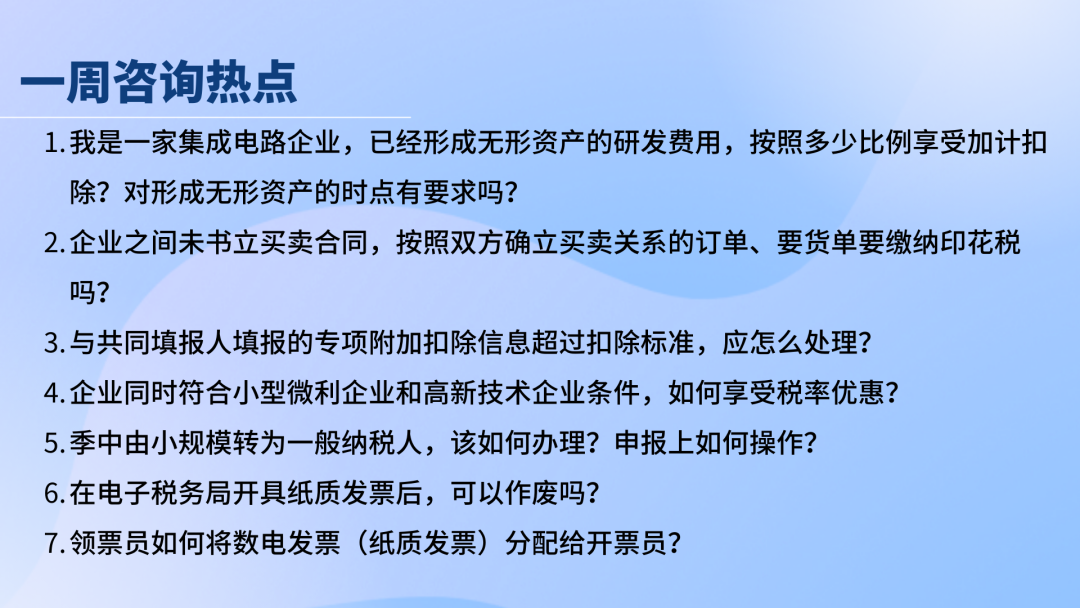 一周咨询热点

1. 我是一家集成电路企业，已经形成无形资产的研发费用，按照多少比例享受加计扣除？对形成无形资产的时点有要求吗？

2. 企业之间未书立买卖合同，按照双方确立买卖关系的订单、要货单要缴纳印花税吗？

3. 与共同填报人填报的专项附加扣除信息超过扣除标准，应怎么处理？

4. 企业同时符合小型微利企业和高新技术企业条件，如何享受税率优惠？

5. 季中由小规模转为一般纳税人，该如何办理？申报上如何操作？

6. 在电子税务局开具纸质发票后，可以作废吗？

7. 领票员如何将数电发票（纸质发票）分配给开票员？